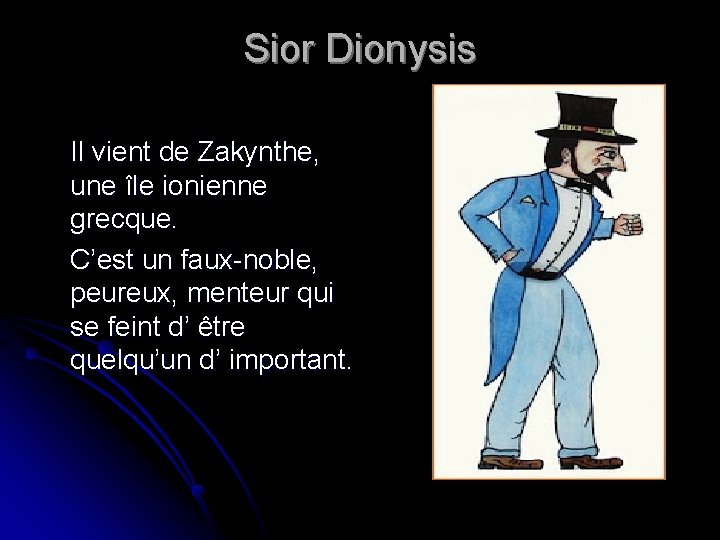 Sior Dionysis

Il vient de Zakynthe, une île ionienne grecque.

C’est un faux-noble, peureux, menteur qui se feint d’ être quelqu’un d’ important.